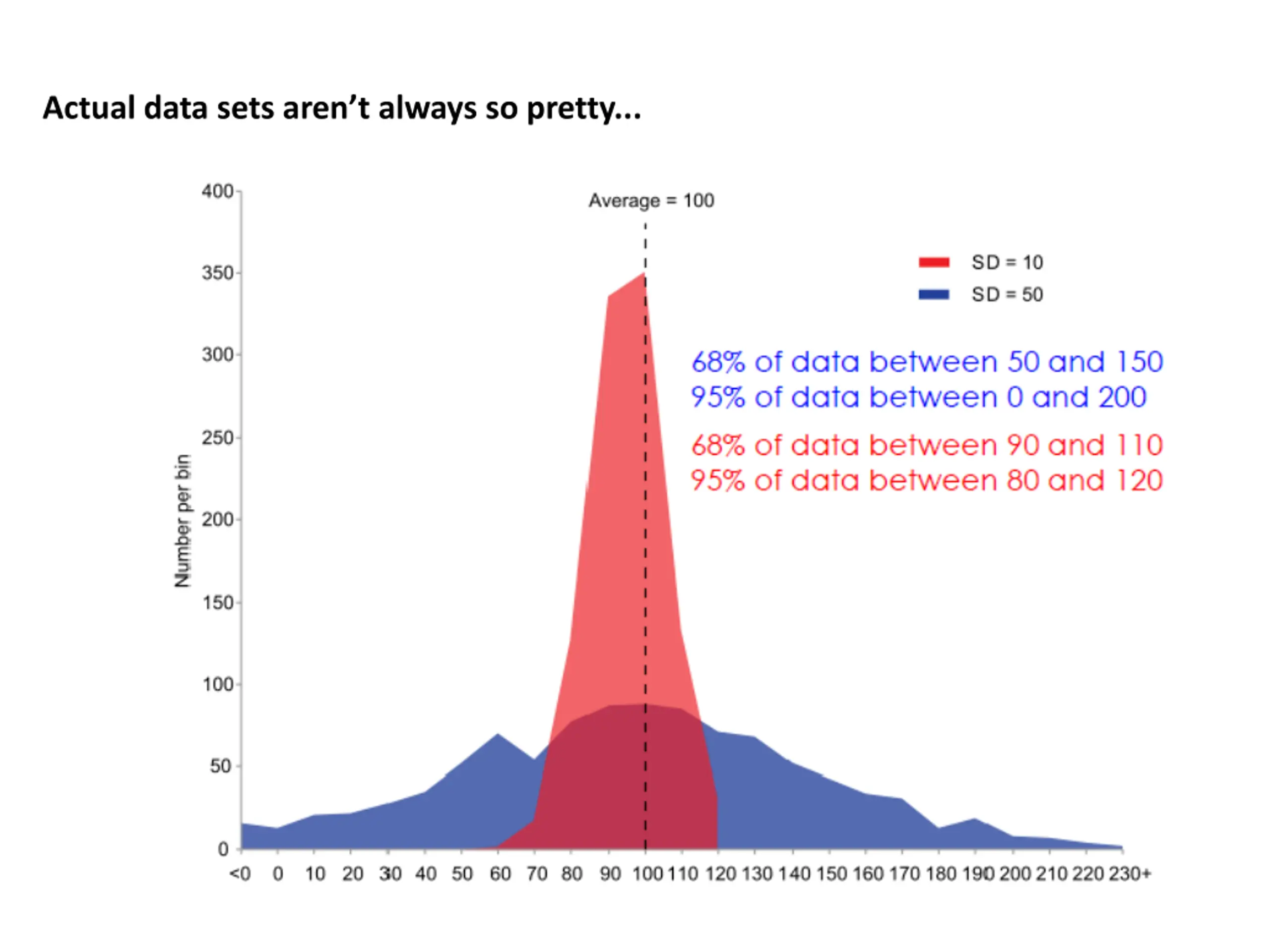 Actual data sets aren't always so pretty...

Average = 100

SD = 10
SD = 50

68% of data between 50 and 150
95% of data between 0 and 200

68% of data between 90 and 110
95% of data between 80 and 120

Number per bin

400
350
300
250
200
150
100
50
0

<0 0 10 20 30 40 50 60 70 80 90 100 110 120 130 140 150 160 170 180 190 200 210 220 230+